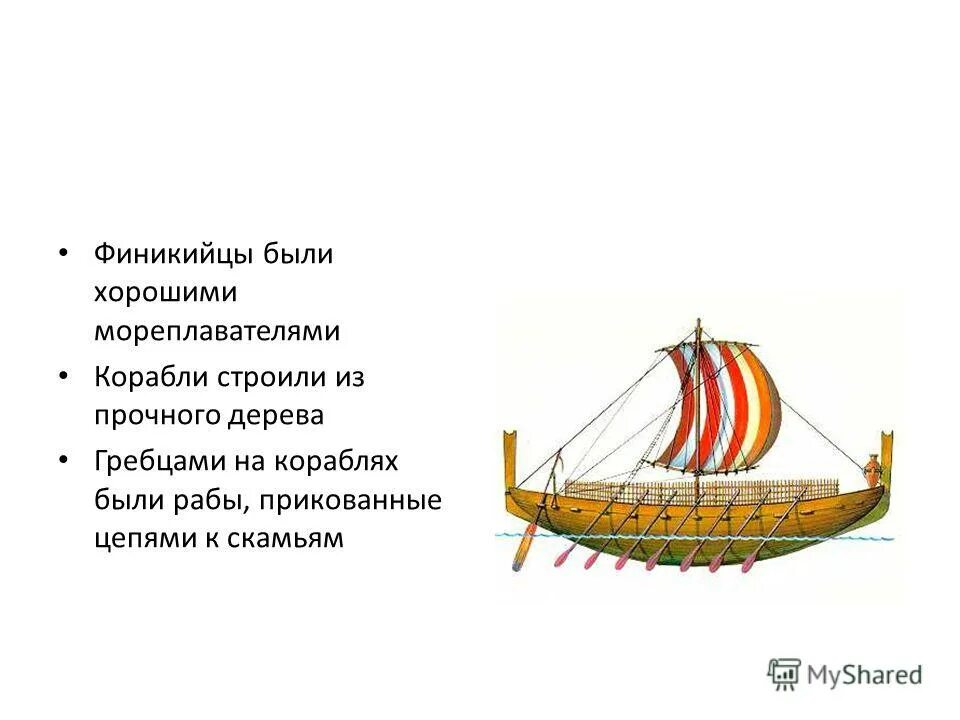 • Финикийцы были хорошими мореплавателями

• Корабли строили из прочного дерева

• Гребцами на кораблях были рабы, прикованные цепями к скамьям

MyShared